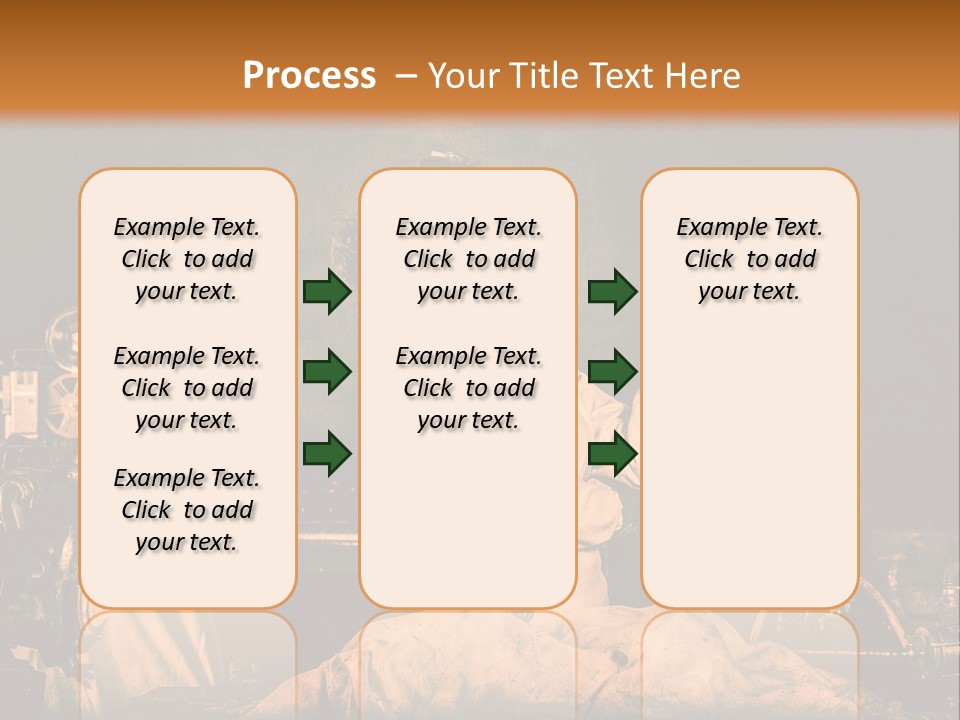 Process – Your Title Text Here

Example Text. Click to add your text.

Example Text. Click to add your text.

Example Text. Click to add your text.

Example Text. Click to add your text.

Example Text. Click to add your text.

Example Text. Click to add your text.